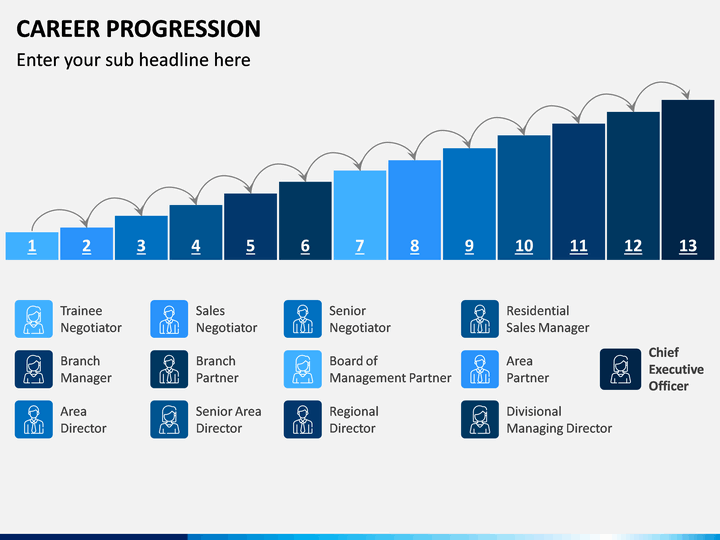 CAREER PROGRESSION

Enter your sub headline here

1 2 3 4 5 6 7 8 9 10 11 12 13

Trainee Negotiator

Sales Negotiator

Senior Negotiator

Residential Sales Manager

Branch Manager

Branch Partner

Board of Management Partner

Area Partner

Chief Executive Officer

Area Director

Senior Area Director

Regional Director

Divisional Managing Director